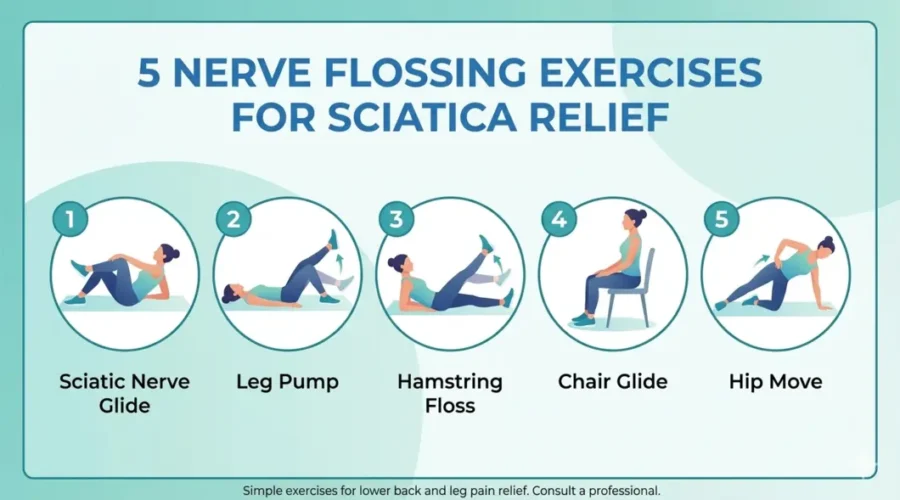 5 NERVE FLOSSING EXERCISES FOR SCIATICA RELIEF

1
Sciatic Nerve Glide

2
Leg Pump

3
Hamstring Floss

4
Chair Glide

5
Hip Move

Simple exercises for lower back and leg pain relief. Consult a professional.